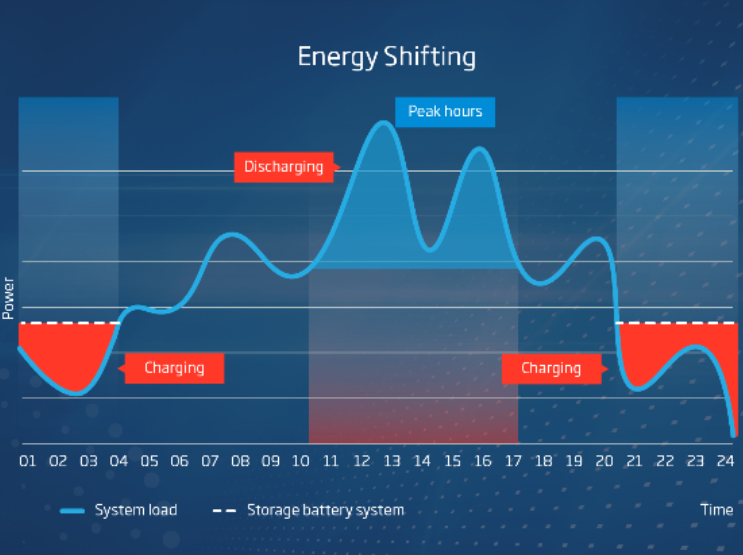 Energy Shifting

Peak hours

Discharging

Power

Charging

Charging

01 02 03 04 05 06 07 08 09 10 11 12 13 14 15 16 17 18 19 20 21 22 23 24

System load

Storage battery system

Time